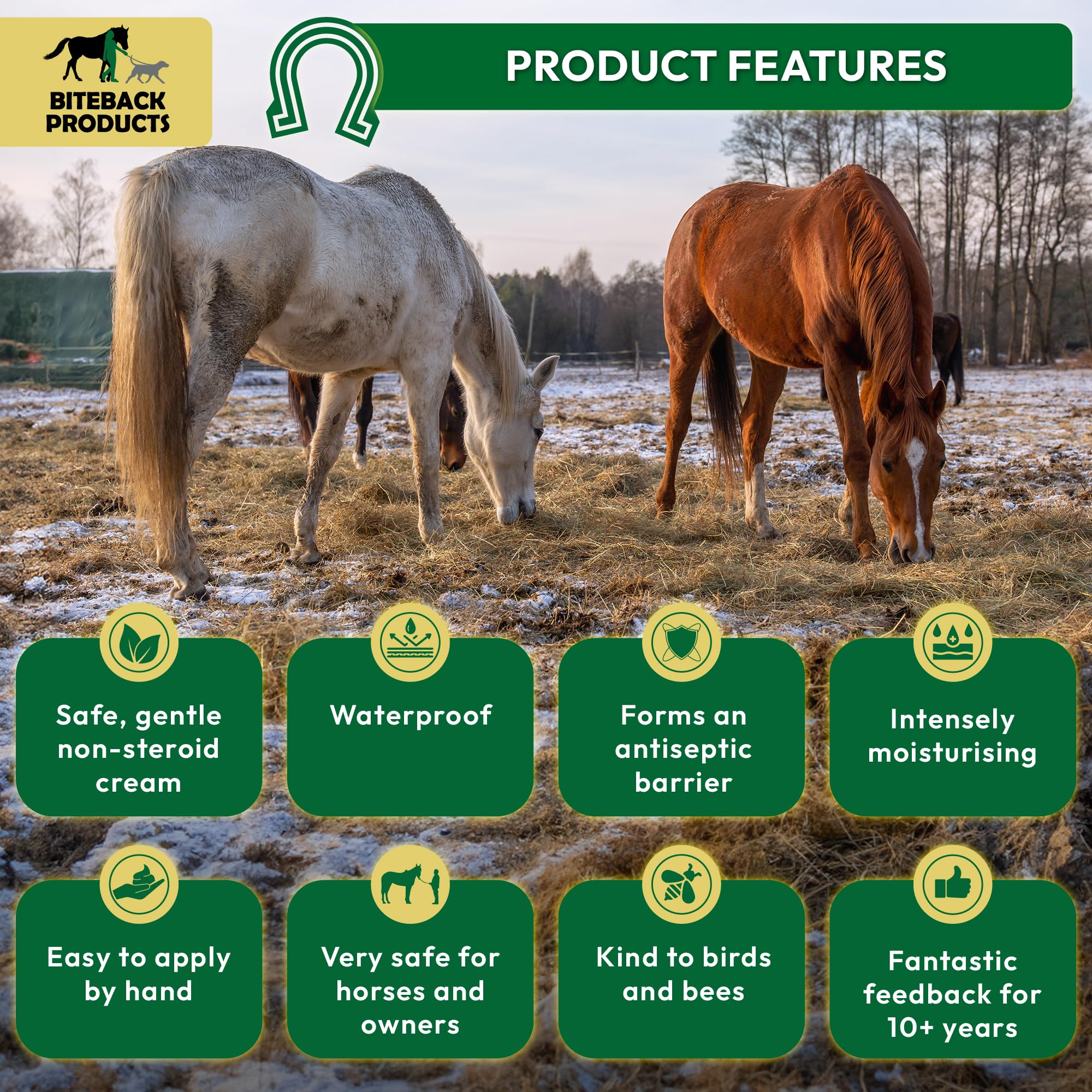 BITEBACK PRODUCTS

PRODUCT FEATURES

Safe, gentle non-steroid cream

Waterproof

Forms an antiseptic barrier

Intensely moisturising

Easy to apply by hand

Very safe for horses and owners

Kind to birds and bees

Fantastic feedback for 10+ years